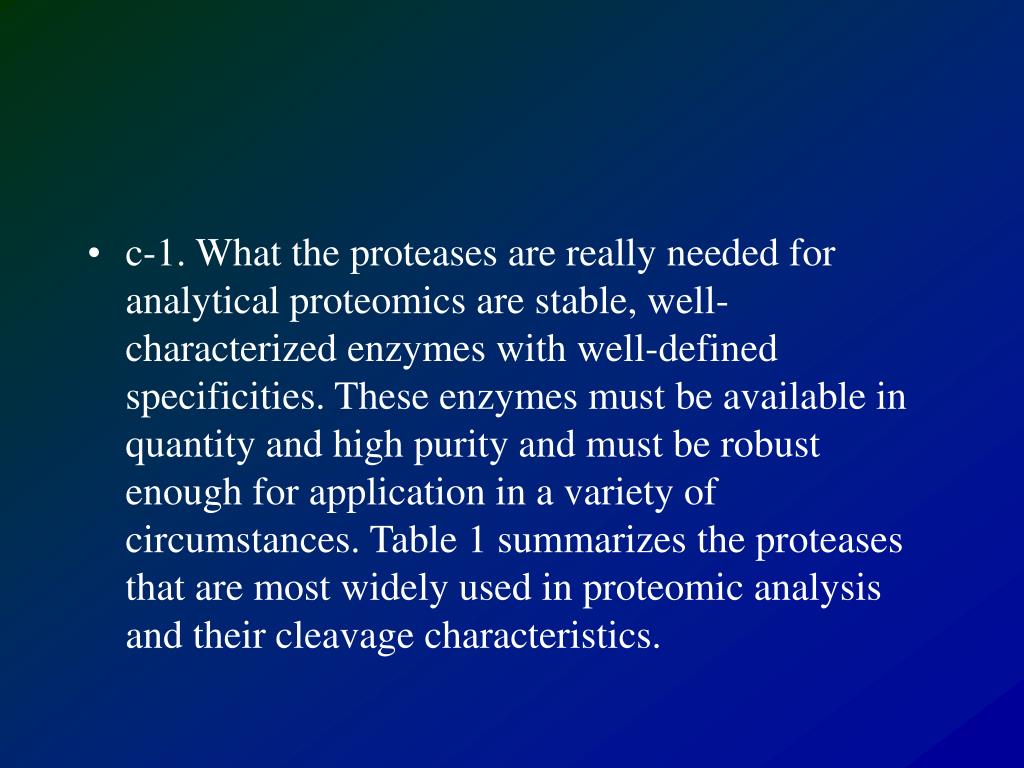 • c-1. What the proteases are really needed for analytical proteomics are stable, well-characterized enzymes with well-defined specificities. These enzymes must be available in quantity and high purity and must be robust enough for application in a variety of circumstances. Table 1 summarizes the proteases that are most widely used in proteomic analysis and their cleavage characteristics.